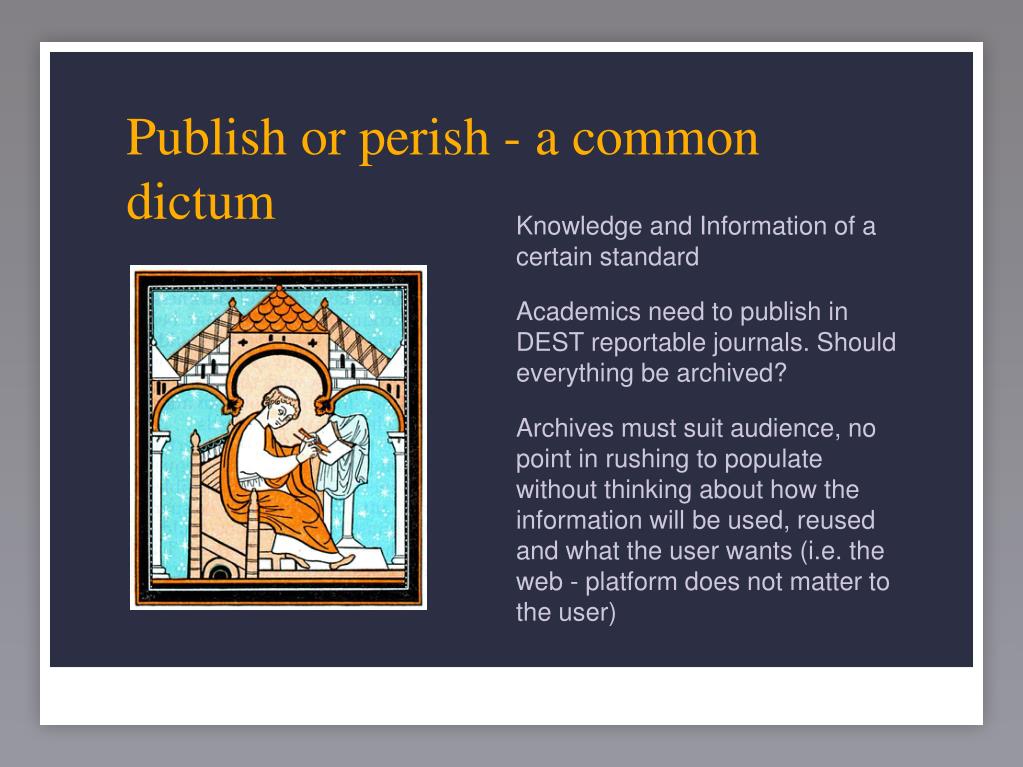 Publish or perish - a common dictum

Knowledge and Information of a certain standard

Academics need to publish in DEST reportable journals. Should everything be archived?

Archives must suit audience, no point in rushing to populate without thinking about how the information will be used, reused and what the user wants (i.e. the web - platform does not matter to the user)